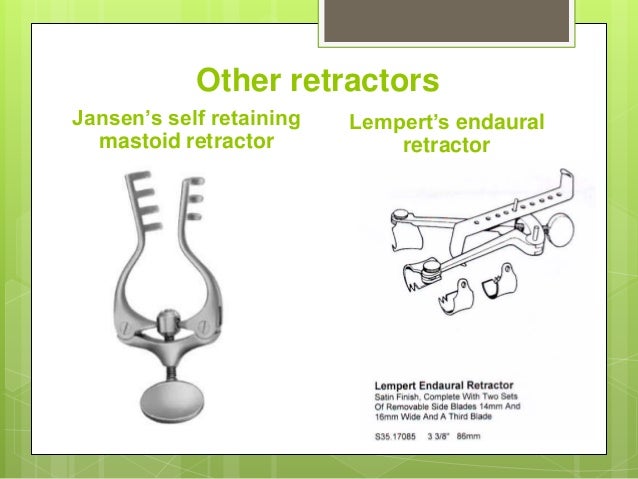 Other retractors

Jansen's self retaining mastoid retractor

Lempert's endaural retractor

Lempert Endaural Retractor
Satin Finish, Complete With Two Sets Of Removable Side Blades 14mm And 16mm Wide And A Third Blade

S35.17085 3 3/8" 86mm